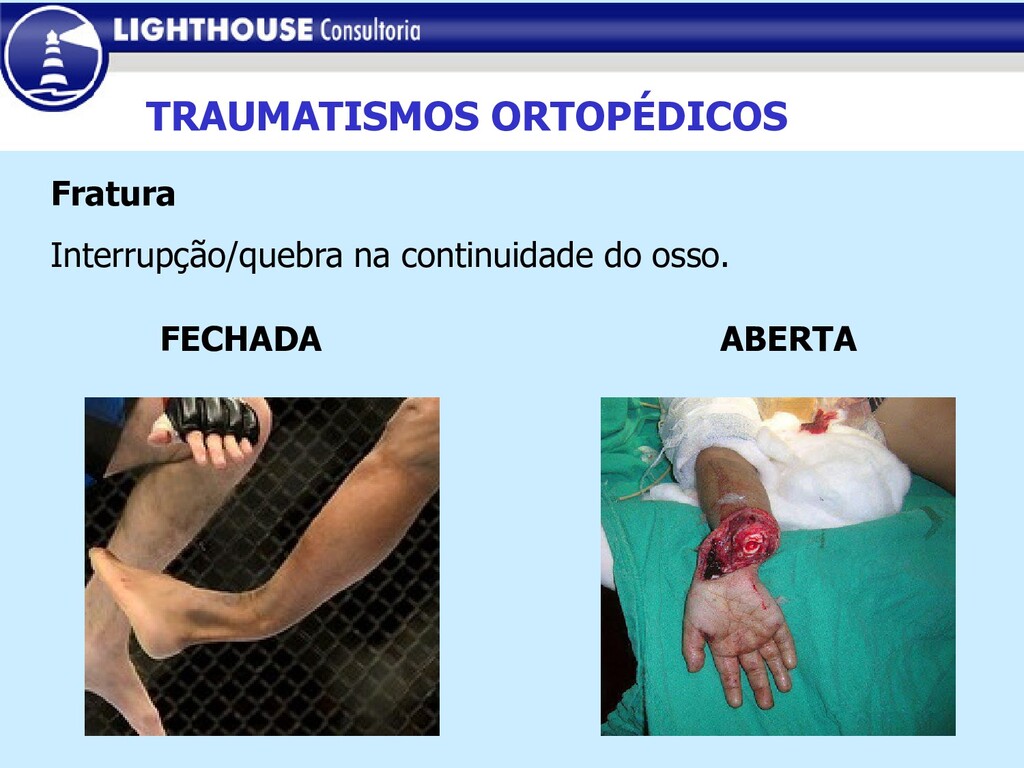 LIGHTHOUSE Consultoria

TRAUMATISMOS ORTOPÉDICOS

Fratura

Interrupção/quebra na continuidade do osso.

FECHADA

ABERTA